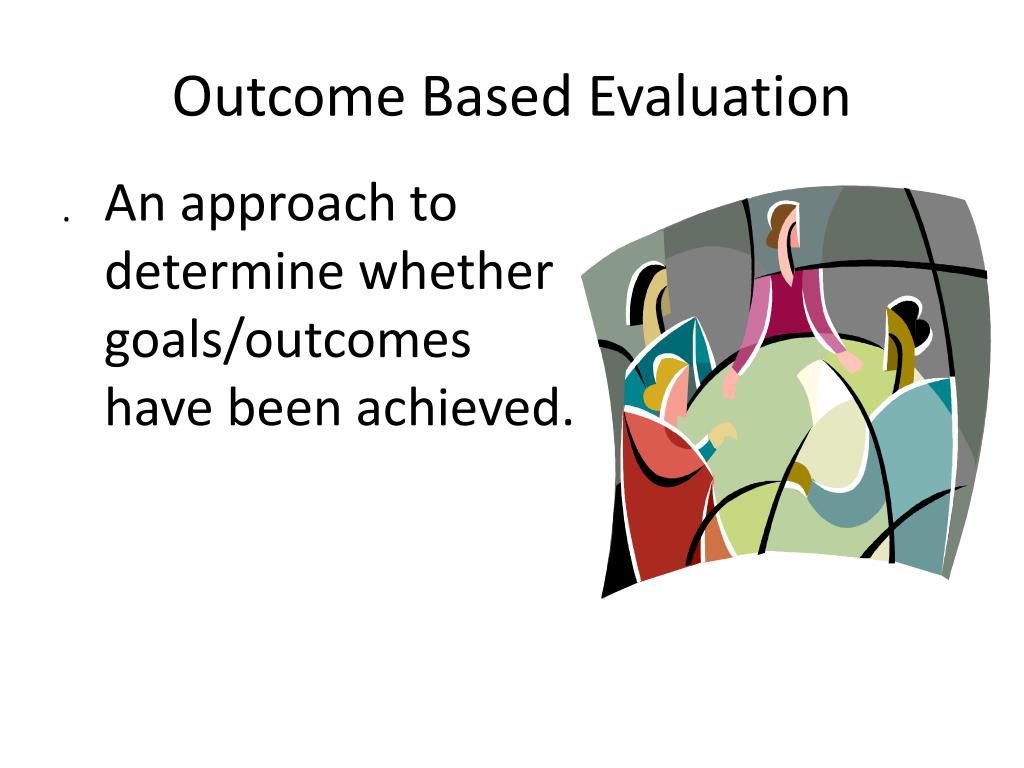 Outcome Based Evaluation

. An approach to determine whether goals/outcomes have been achieved.